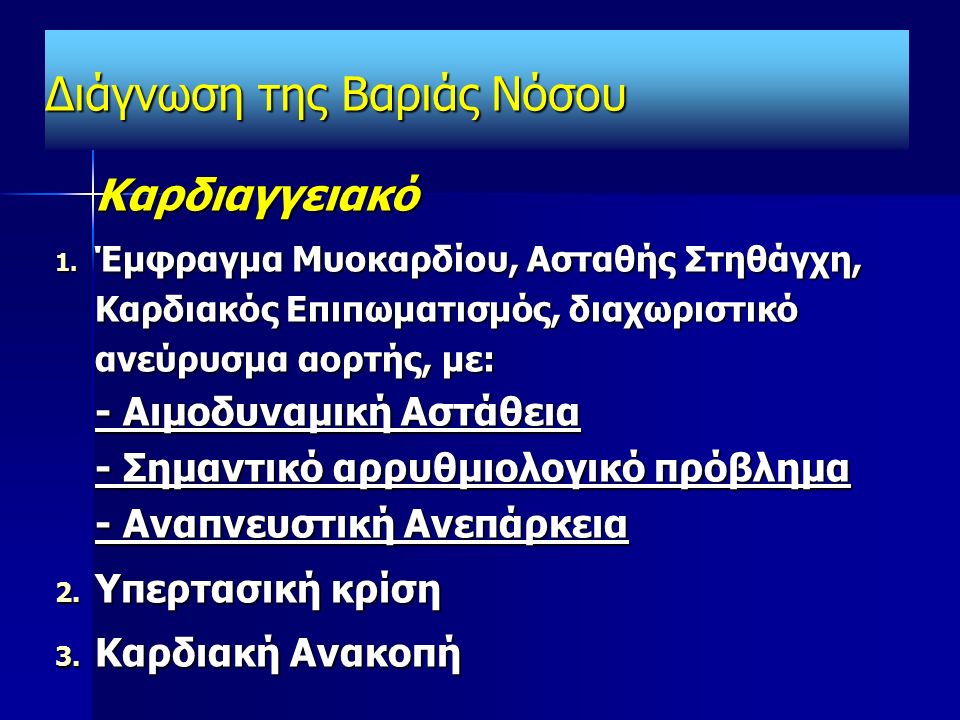 Διάγνωση της Βαριάς Νόσου

Καρδιαγγειακό

1. Έμφραγμα Μυοκαρδίου, Ασταθής Στηθάγχη, Καρδιακός Επιπωματισμός, διαχωριστικό ανεύρυσμα αορτής, με:
- Αιμοδυναμική Αστάθεια
- Σημαντικό αρρυθμιολογικό πρόβλημα
- Αναπνευστική Ανεπάρκεια

2. Υπερτασική κρίση

3. Καρδιακή Ανακοπή